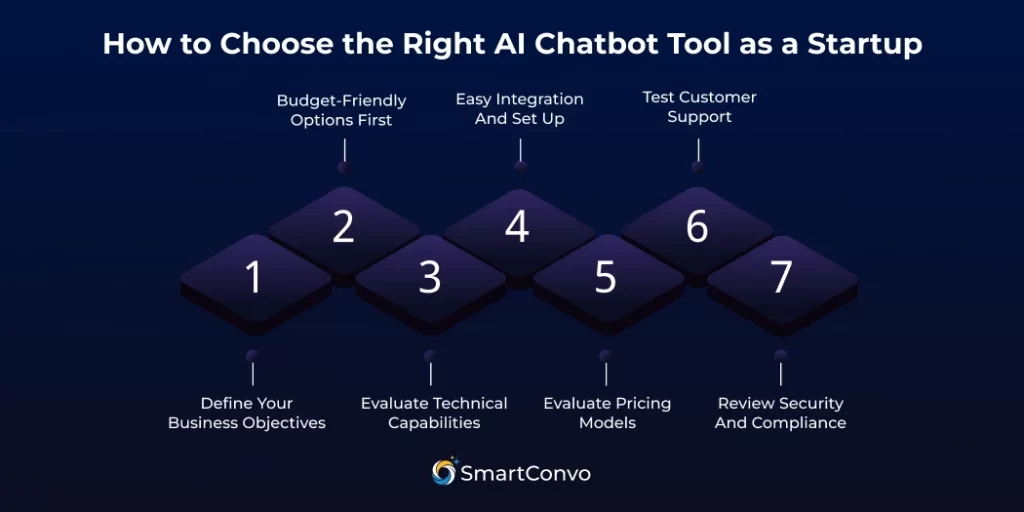 How to Choose the Right AI Chatbot Tool as a Startup

Budget-Friendly Options First

Easy Integration And Set Up

Test Customer Support

2

4

6

1

3

5

7

Define Your Business Objectives

Evaluate Technical Capabilities

Evaluate Pricing Models

Review Security And Compliance

SmartConvo